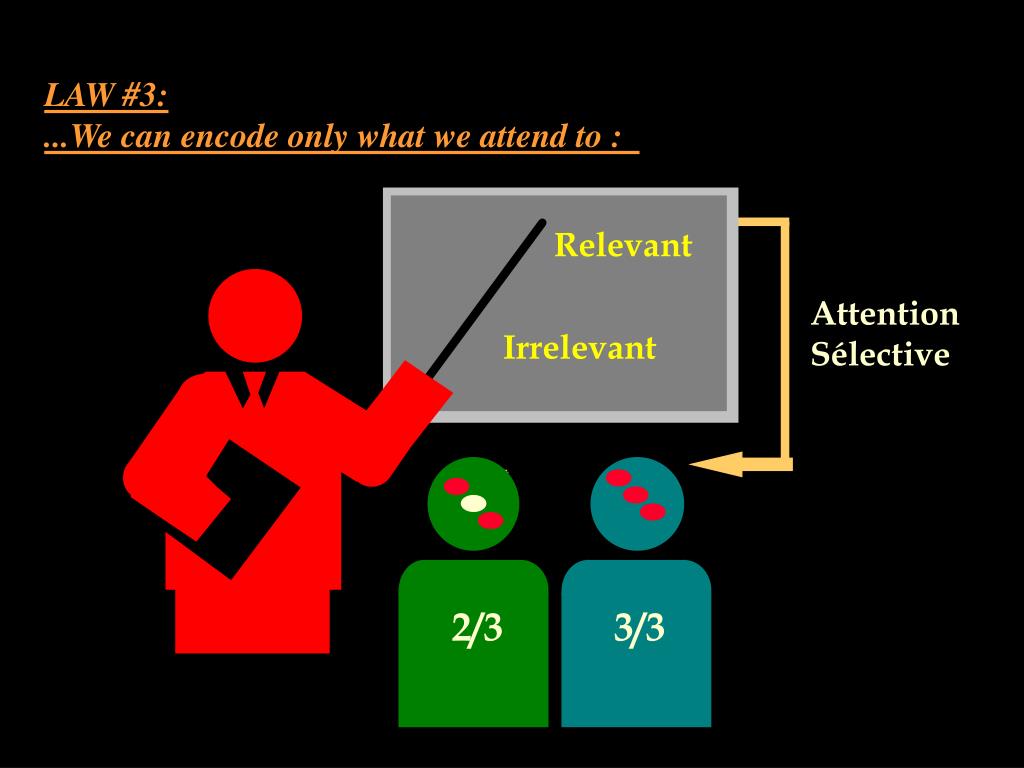 LAW #3:
...We can encode only what we attend to :

Relevant

Irrelevant

Attention Sélective

2/3

3/3